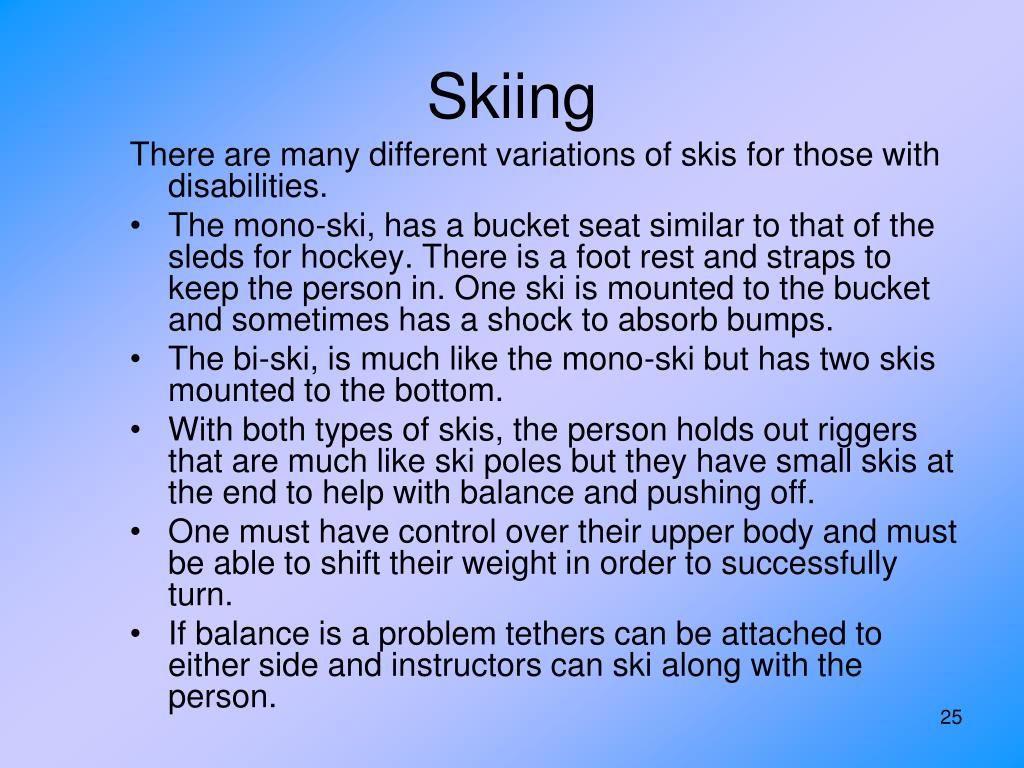 Skiing

There are many different variations of skis for those with disabilities.

• The mono-ski, has a bucket seat similar to that of the sleds for hockey. There is a foot rest and straps to keep the person in. One ski is mounted to the bucket and sometimes has a shock to absorb bumps.

• The bi-ski, is much like the mono-ski but has two skis mounted to the bottom.

• With both types of skis, the person holds out riggers that are much like ski poles but they have small skis at the end to help with balance and pushing off.

• One must have control over their upper body and must be able to shift their weight in order to successfully turn.

• If balance is a problem tethers can be attached to either side and instructors can ski along with the person.

25